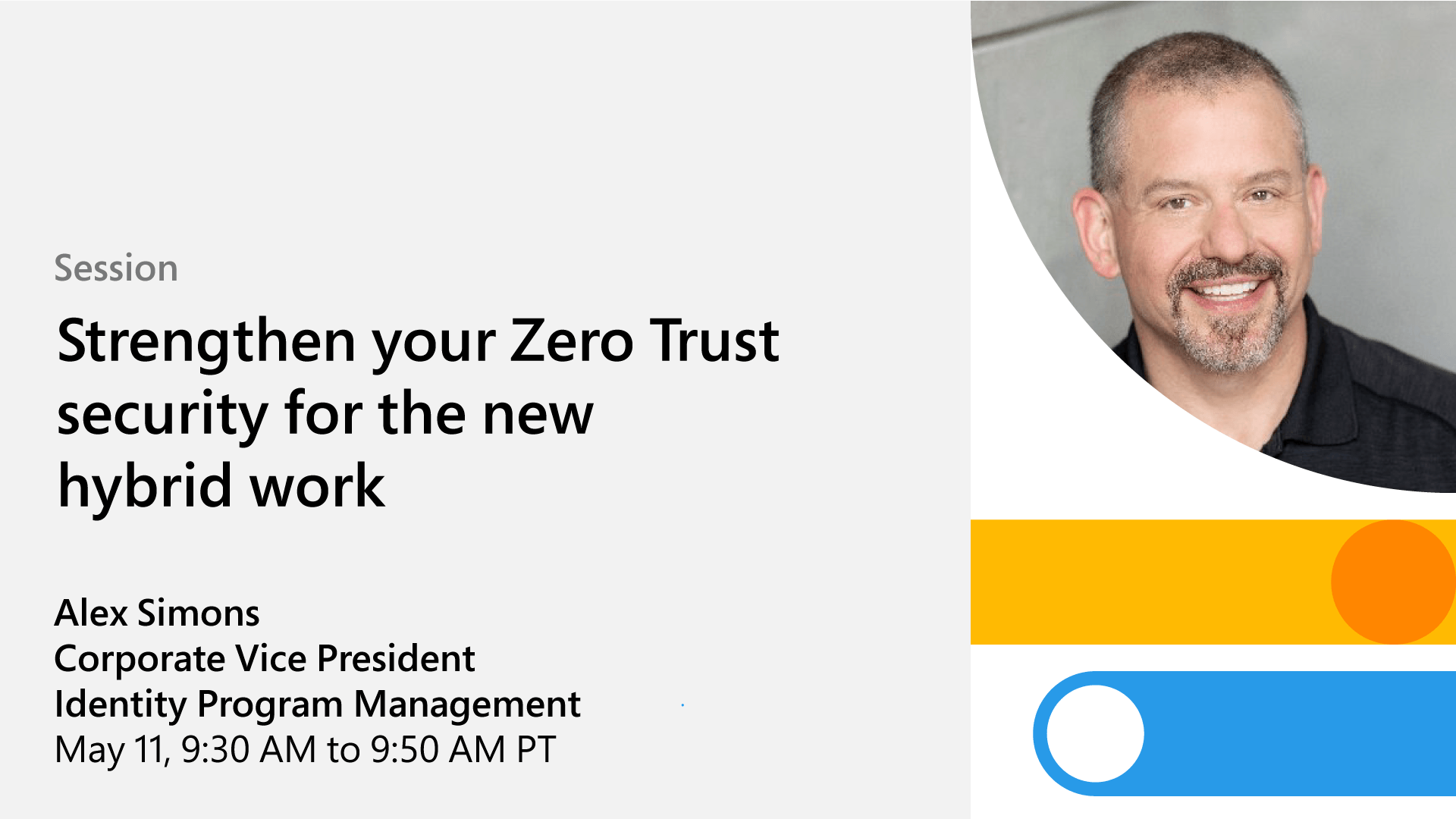 Session

Strengthen your Zero Trust security for the new hybrid work

Alex Simons
Corporate Vice President
Identity Program Management
May 11, 9:30 AM to 9:50 AM PT